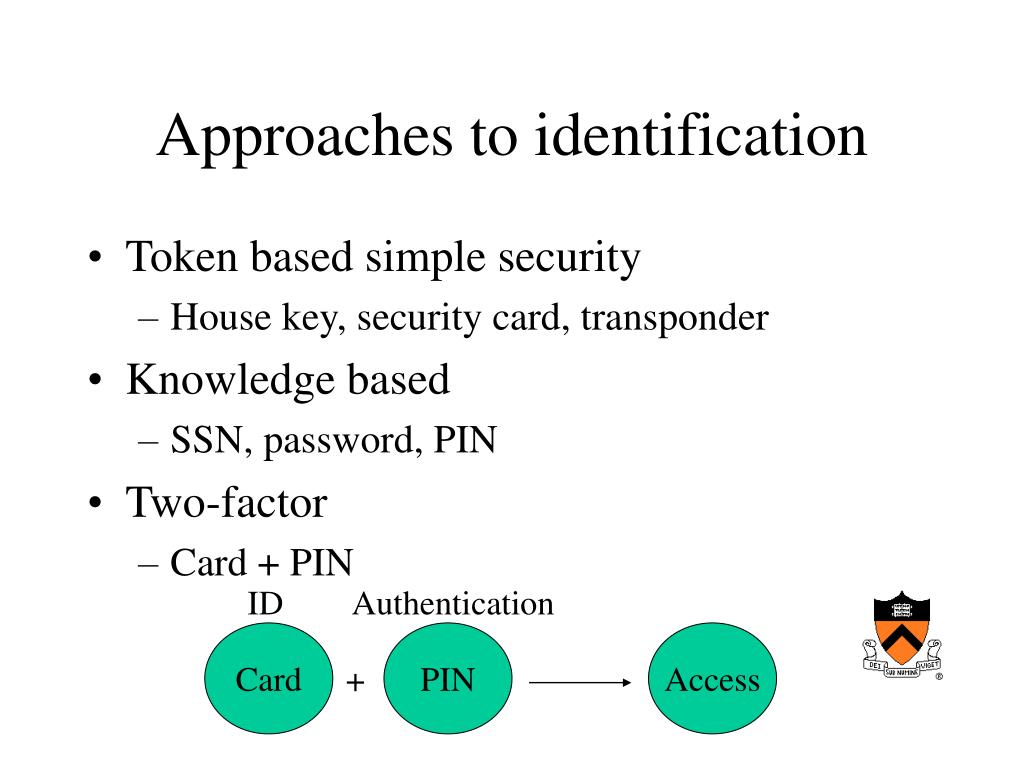 Approaches to identification

• Token based simple security
– House key, security card, transponder

• Knowledge based
– SSN, password, PIN

• Two-factor
– Card + PIN

ID Authentication

Card + PIN Access

DEI SUB NUMINE VIGET ®